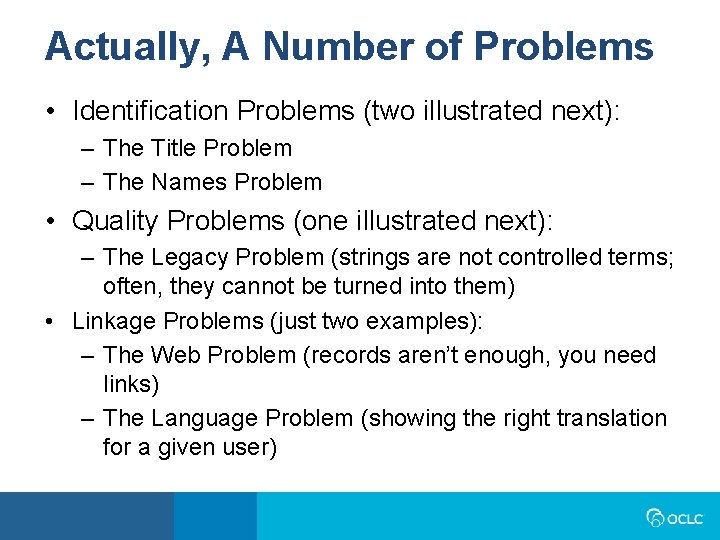 Actually, A Number of Problems

• Identification Problems (two illustrated next):
– The Title Problem
– The Names Problem

• Quality Problems (one illustrated next):
– The Legacy Problem (strings are not controlled terms; often, they cannot be turned into them)

• Linkage Problems (just two examples):
– The Web Problem (records aren't enough, you need links)
– The Language Problem (showing the right translation for a given user)

OCLC